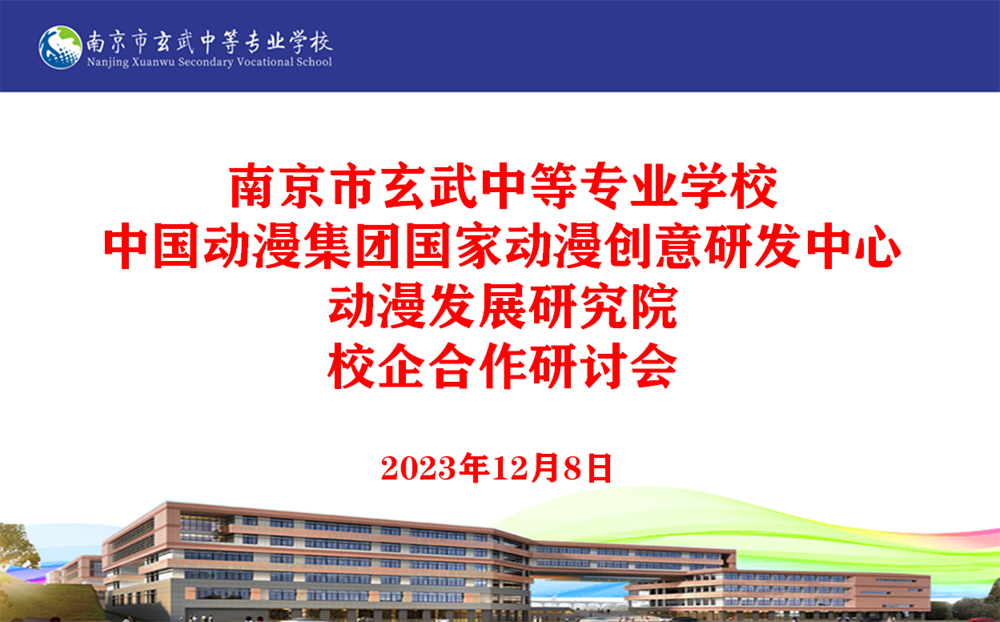 南京市玄武中等专业学校
Nanjing Xuanwu Secondary Vocational School

南京市玄武中等专业学校
中国动漫集团国家动漫创意研发中心
动漫发展研究院
校企合作研讨会

2023年12月8日